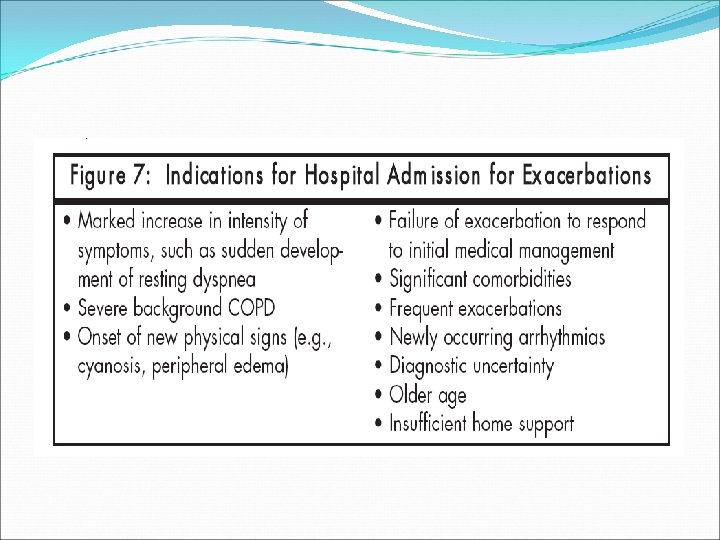 Figure 7: Indications for Hospital Admission for Exacerbations

• Marked increase in intensity of symptoms, such as sudden development of resting dyspnea
• Severe background COPD
• Onset of new physical signs (e.g., cyanosis, peripheral edema)

• Failure of exacerbation to respond to initial medical management
• Significant comorbidities
• Frequent exacerbations
• Newly occurring arrhythmias
• Diagnostic uncertainty
• Older age
• Insufficient home support